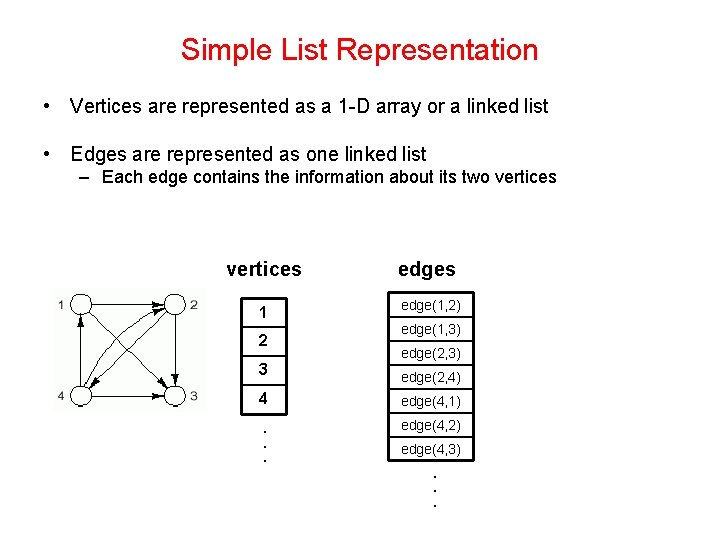 Simple List Representation

• Vertices are represented as a 1-D array or a linked list

• Edges are represented as one linked list
– Each edge contains the information about its two vertices

1 2 4 3

vertices

| 1 |
|---|
| 2 |
| 3 |
| 4 |

.
.
.

edges

| edge(1,2) |
|---|
| edge(1,3) |
| edge(2,3) |
| edge(2,4) |
| edge(4,1) |
| edge(4,2) |
| edge(4,3) |

.
.
.